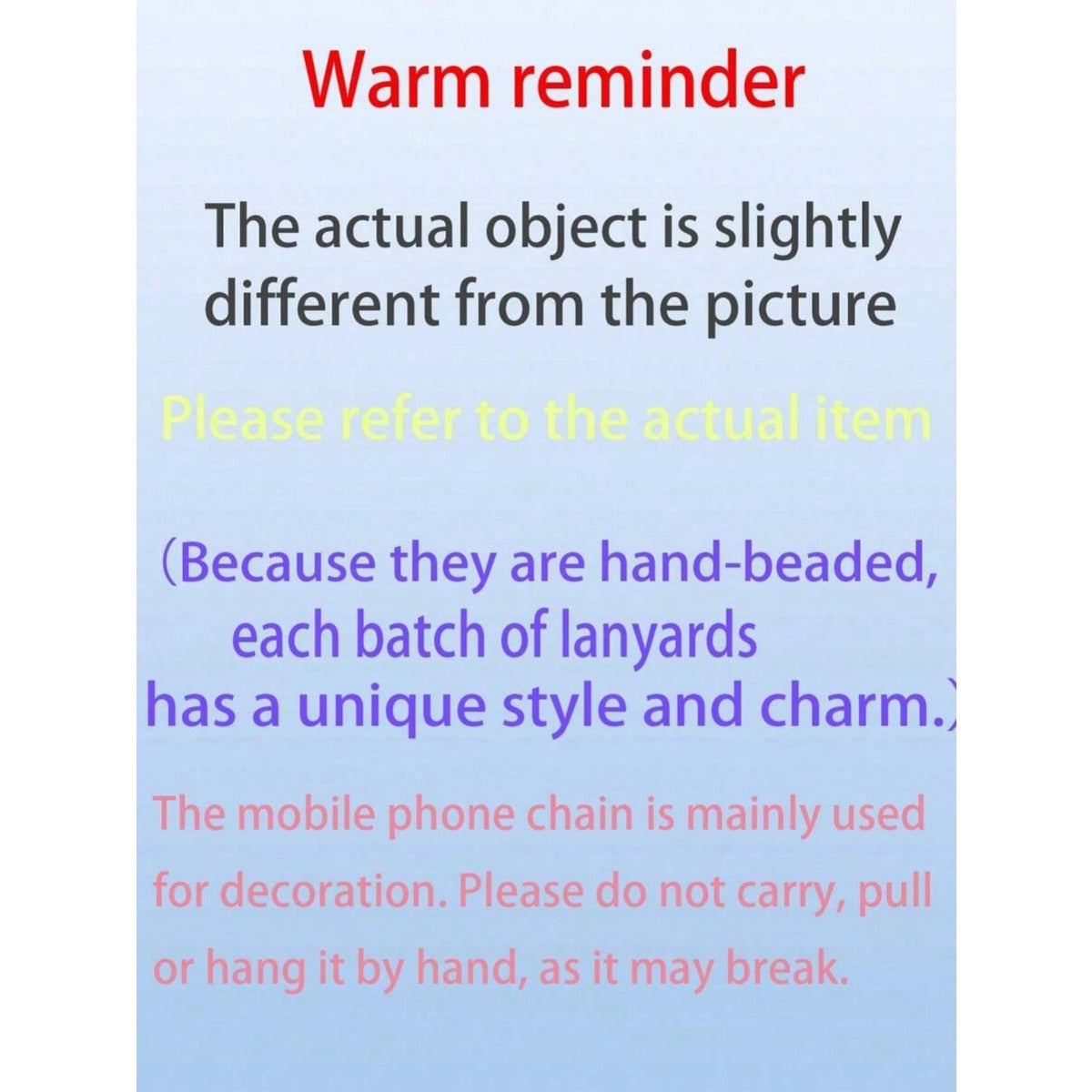 Warm reminder

The actual object is slightly different from the picture

Please refer to the actual item

(Because they are hand-beaded, each batch of lanyards has a unique style and charm.)

The mobile phone chain is mainly used for decoration. Please do not carry, pull or hang it by hand, as it may break.